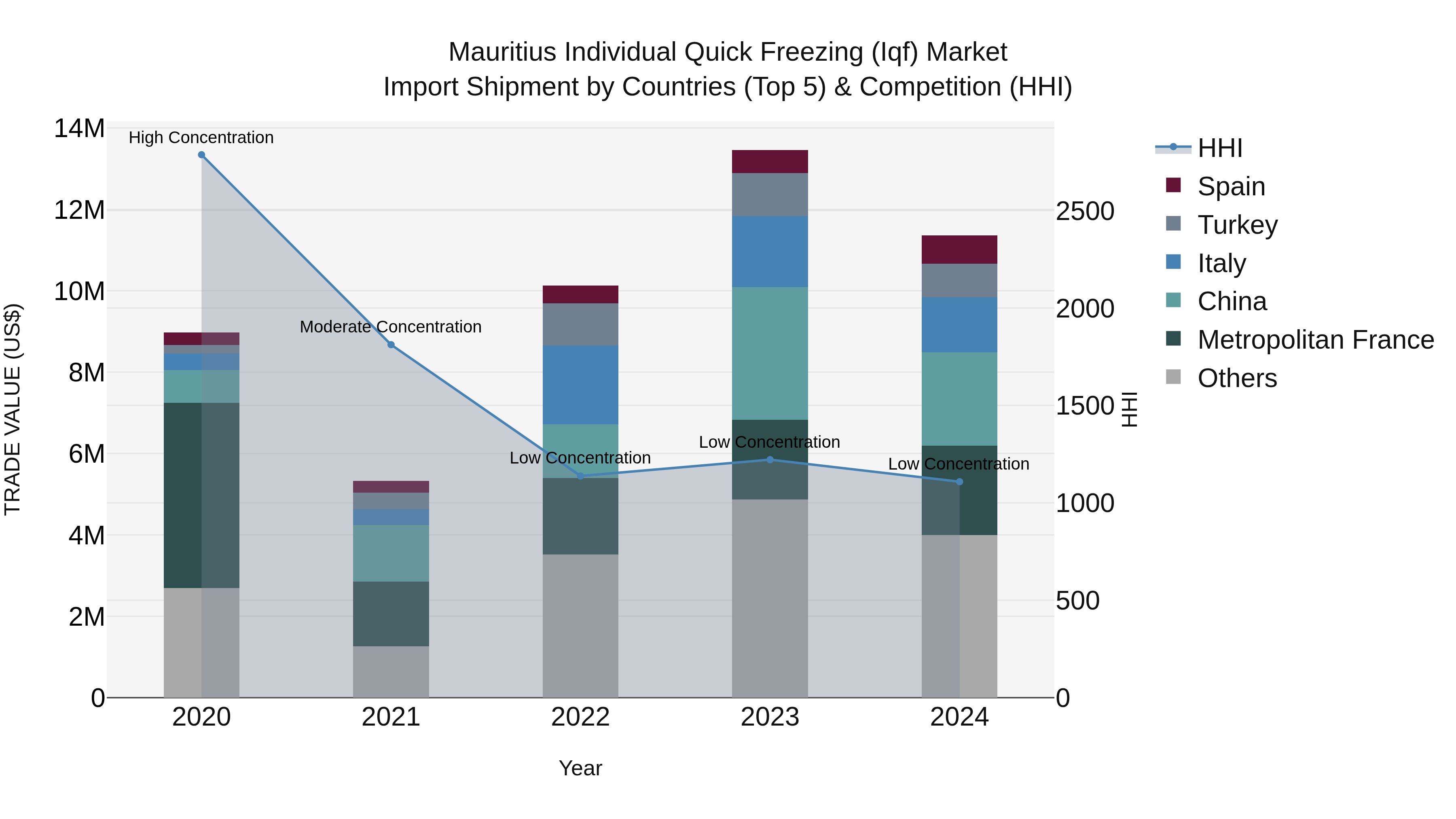 Mauritius Individual Quick Freezing (Iqf) Market
Import Shipment by Countries (Top 5) & Competition (HHI)

TRADE VALUE (US$)

14M
12M
10M
8M
6M
4M
2M
0

High Concentration
Moderate Concentration
Low Concentration
Low Concentration
Low Concentration

2020
2021
2022
2023
2024

Year

2500
2000
1500
1000
500
0

HHI

HHI
Spain
Turkey
Italy
China
Metropolitan France
Others